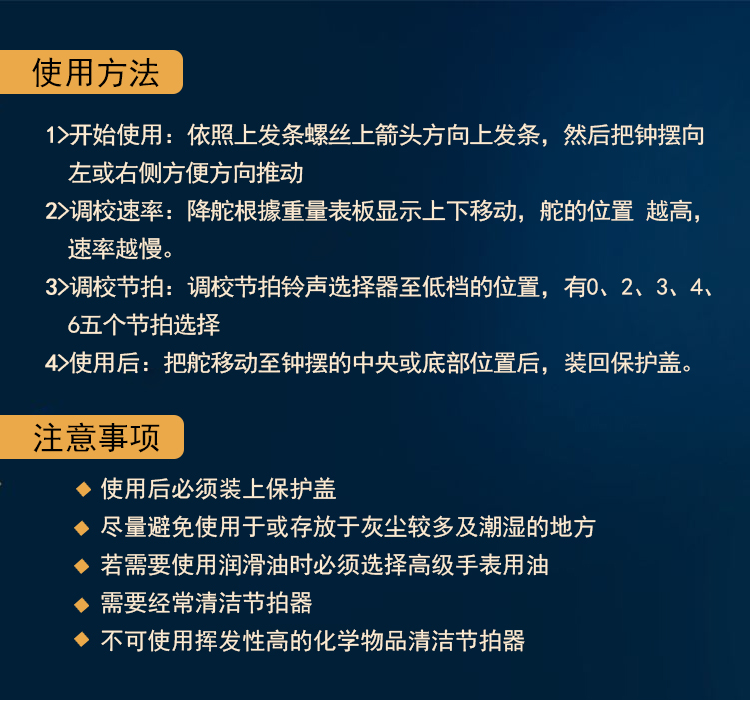 使用方法

1>开始使用：依照上发条螺丝上箭头方向上发条，然后把钟摆向左或右侧方便方向推动

2>调校速率：降舵根據重量表板显示上下移动，舵的位置 越高，速率越慢。

3>调校节拍：调校节拍铃声选择器至低档的位置，有0、2、3、4、6五个节拍选择

4>使用后：把舵移动至钟摆的中央或底部位置后，装回保护盖。

注意事项

◆ 使用后必须装上保护盖

◆ 尽量避免使用于或存放于灰尘较多及潮湿的地方

◆ 若需要使用润滑油时必须选择高级手表用油

◆ 需要经常清洁节拍器

◆ 不可使用挥发性高的化学物品清洁节拍器